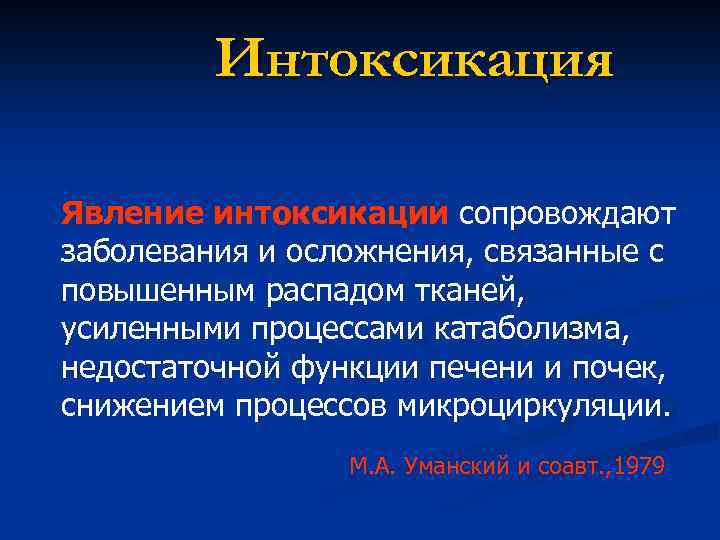 Интоксикация

Явление интоксикации сопровождают заболевания и осложнения, связанные с повышенным распадом тканей, усиленными процессами катаболизма, недостаточной функции печени и почек, снижением процессов микроциркуляции.

М.А. Уманский и соавт.,1979